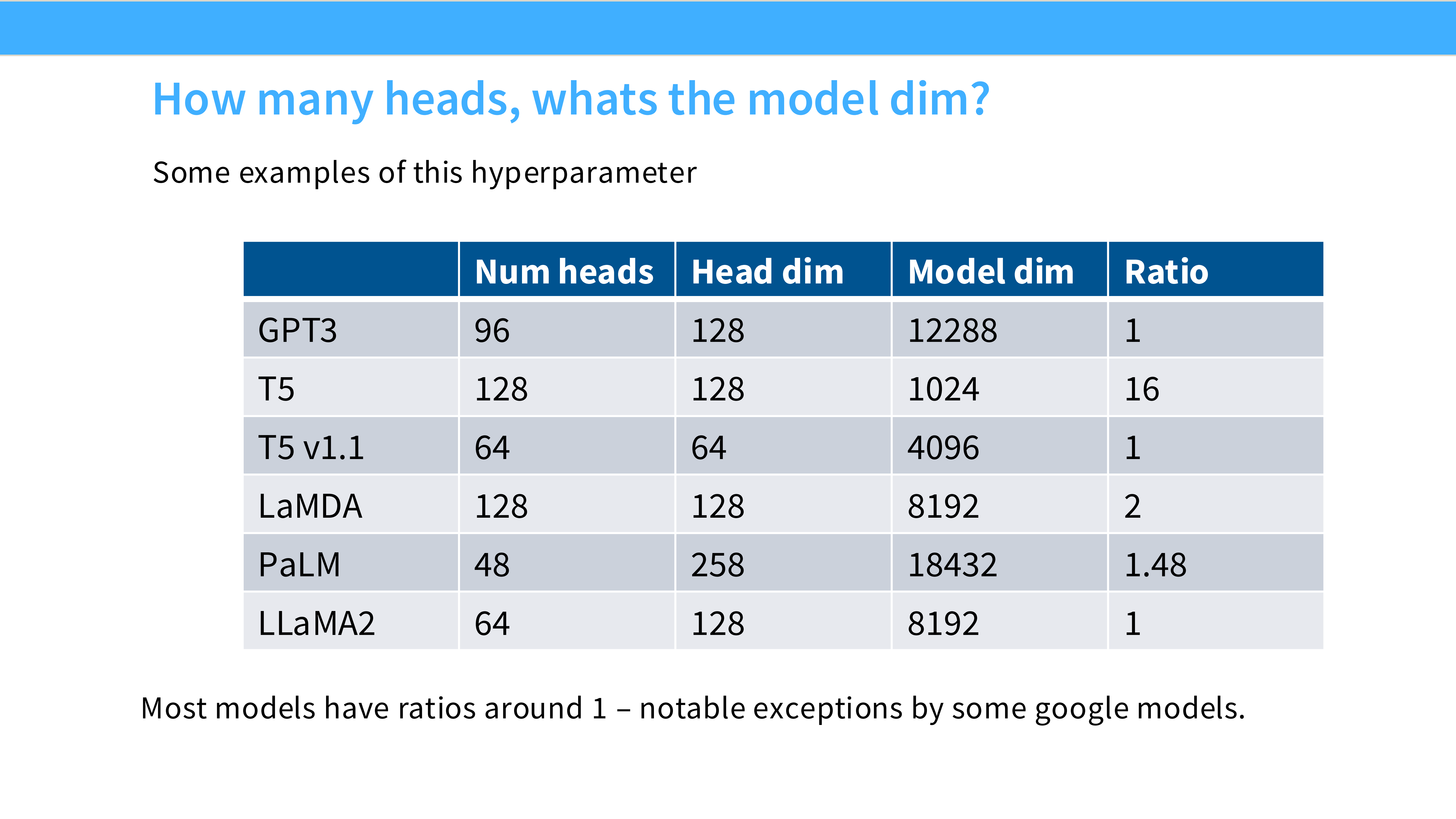 How many heads, whats the model dim?

Some examples of this hyperparameter

| | Num heads | Head dim | Model dim | Ratio |
|---|---|---|---|---|
| GPT3 | 96 | 128 | 12288 | 1 |
| T5 | 128 | 128 | 1024 | 16 |
| T5 v1.1 | 64 | 64 | 4096 | 1 |
| LaMDA | 128 | 128 | 8192 | 2 |
| PaLM | 48 | 258 | 18432 | 1.48 |
| LLaMA2 | 64 | 128 | 8192 | 1 |

Most models have ratios around 1 – notable exceptions by some google models.